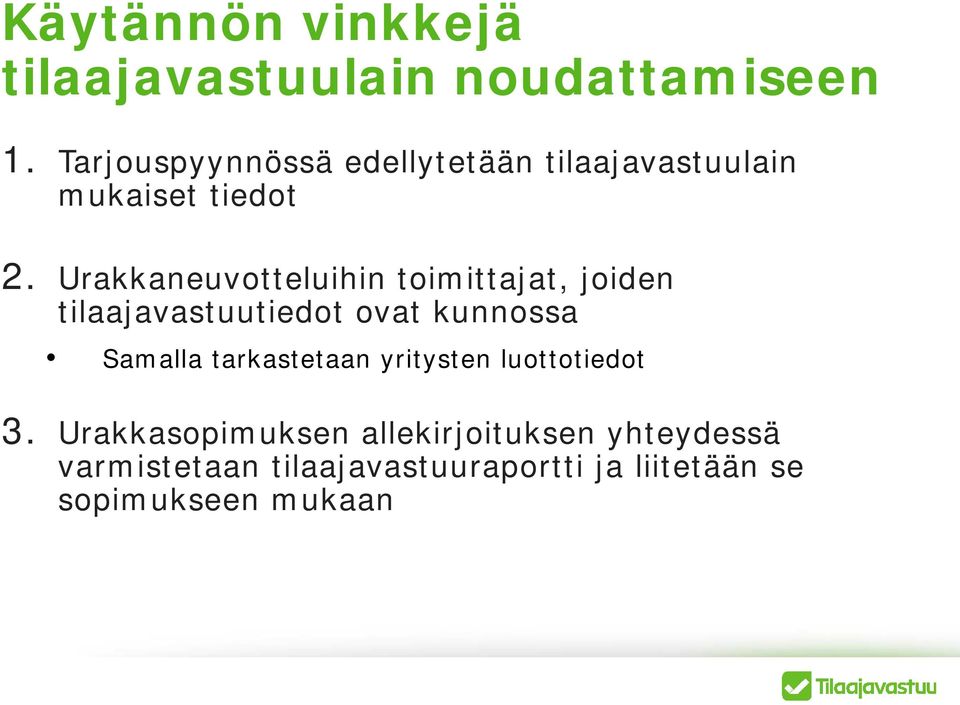 Käytännön vinkkejä tilaajavastuulain noudattamiseen

1. Tarjouspyynnössä edellytetään tilaajavastuulain mukaiset tiedot

2. Urakkaneuvotteluihin toimittajat, joiden tilaajavastuutiedot ovat kunnossa

• Samalla tarkastetaan yritysten luottotiedot

3. Urakkasopimuksen allekirjoituksen yhteydessä varmistetaan tilaajavastuuraportti ja liitetään se sopimukseen mukaan

Tilaajavastuu